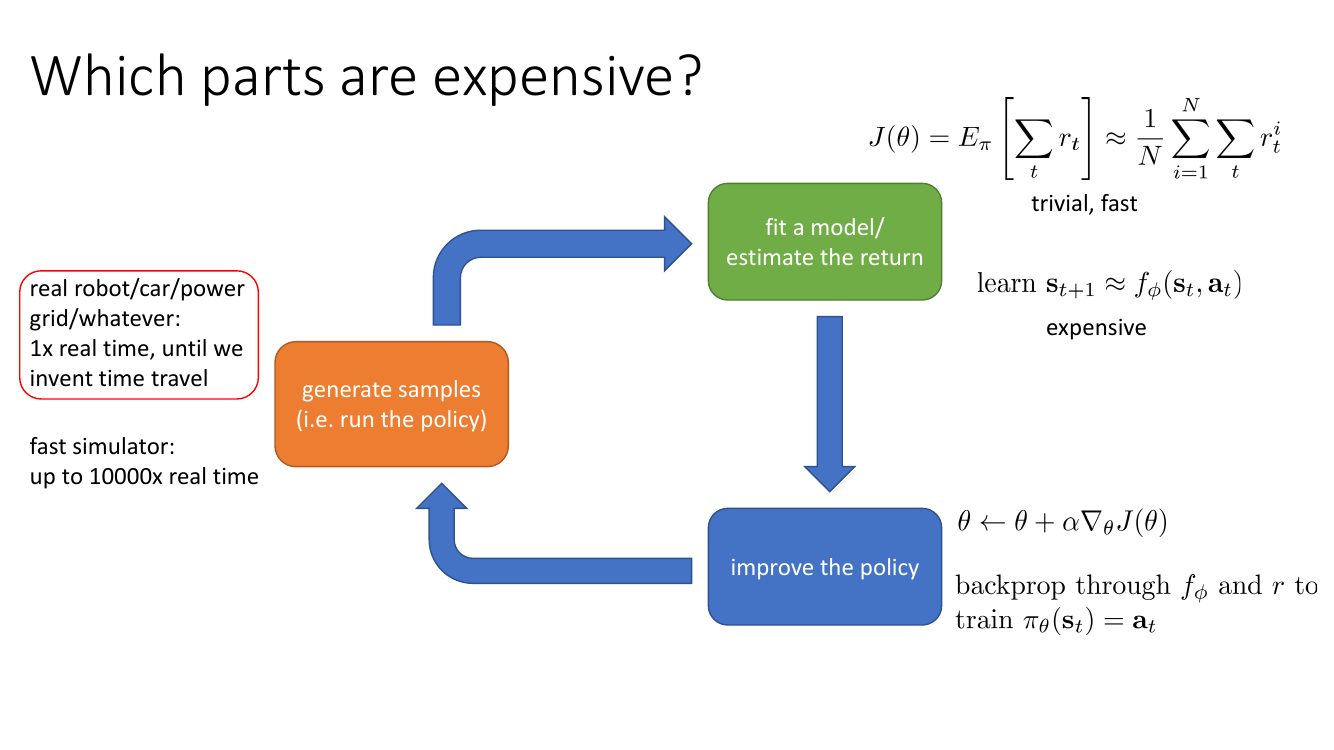 Which parts are expensive?

$J(\theta) = E_\pi \left[ \sum_t r_t \right] \approx \frac{1}{N} \sum_{i=1}^{N} \sum_t r_t^i$

trivial, fast

real robot/car/power grid/whatever:
1x real time, until we invent time travel

fast simulator:
up to 10000x real time

generate samples
(i.e. run the policy)

fit a model/
estimate the return

learn $\mathbf{s}_{t+1} \approx f_\phi(\mathbf{s}_t, \mathbf{a}_t)$

expensive

improve the policy

$\theta \leftarrow \theta + \alpha \nabla_\theta J(\theta)$

backprop through $f_\phi$ and $r$ to train $\pi_\theta(\mathbf{s}_t) = \mathbf{a}_t$